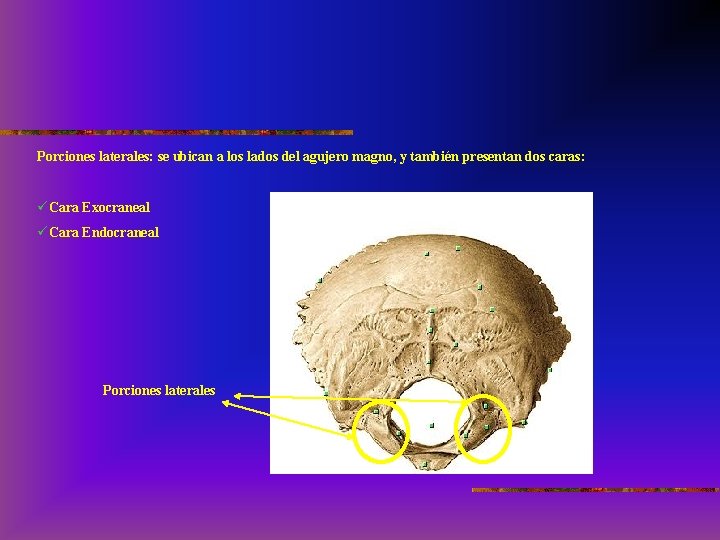 Porciones laterales: se ubican a los lados del agujero magno, y también presentan dos caras:

✓ Cara Exocraneal

✓ Cara Endocraneal

Porciones laterales